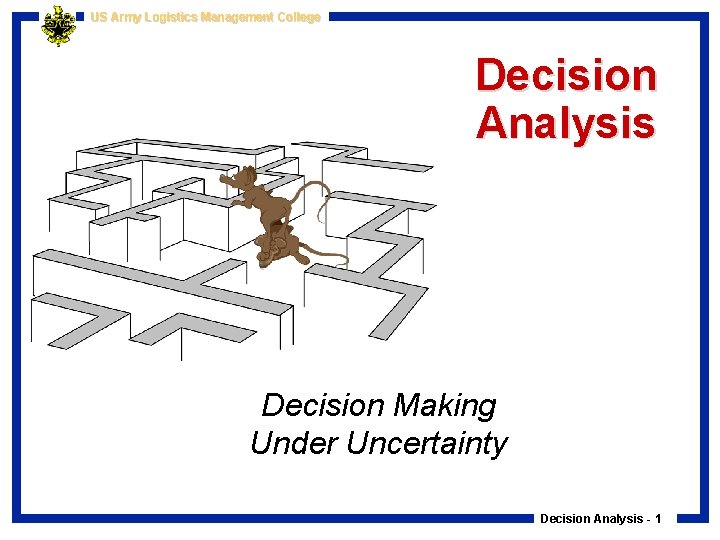 US Army Logistics Management College

Decision Analysis

Decision Making Under Uncertainty

Decision Analysis - 1